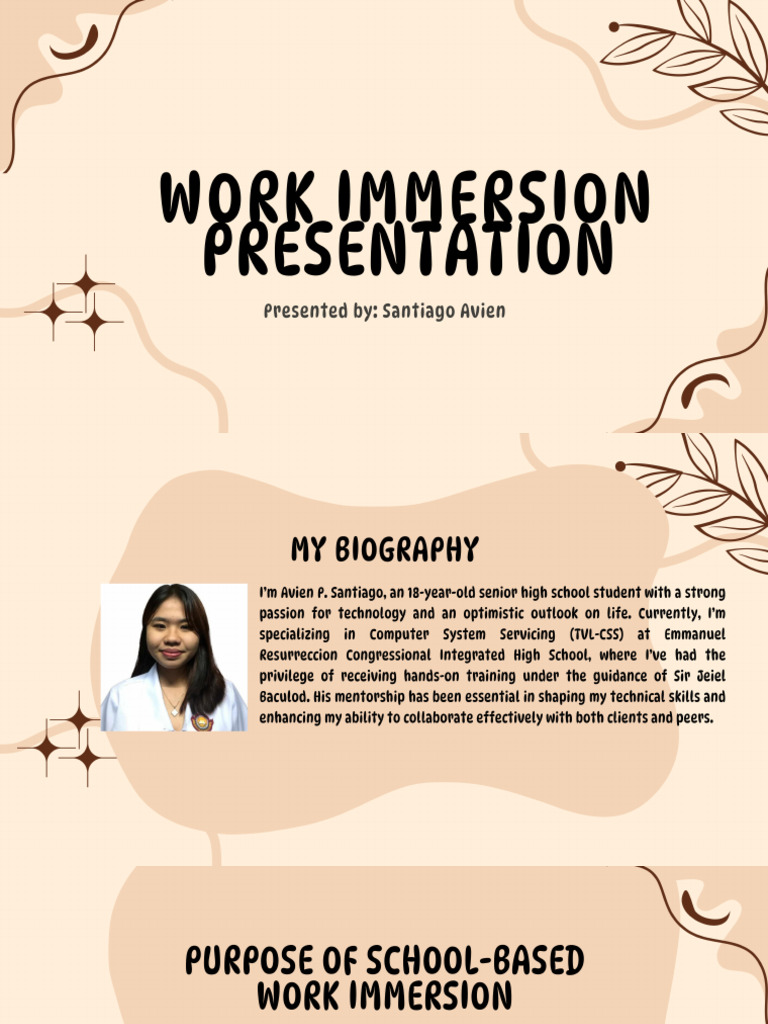 WORK IMMERSION PRESENTATION

Presented by: Santiago Avien

MY BIOGRAPHY

I'm Avien P. Santiago, an 18-year-old senior high school student with a strong passion for technology and an optimistic outlook on life. Currently, I'm specializing in Computer System Servicing (TVL-CSS) at Emmanuel Resurreccion Congressional Integrated High School, where I've had the privilege of receiving hands-on training under the guidance of Sir Jeiel Baculod. His mentorship has been essential in shaping my technical skills and enhancing my ability to collaborate effectively with both clients and peers.

PURPOSE OF SCHOOL-BASED WORK IMMERSION